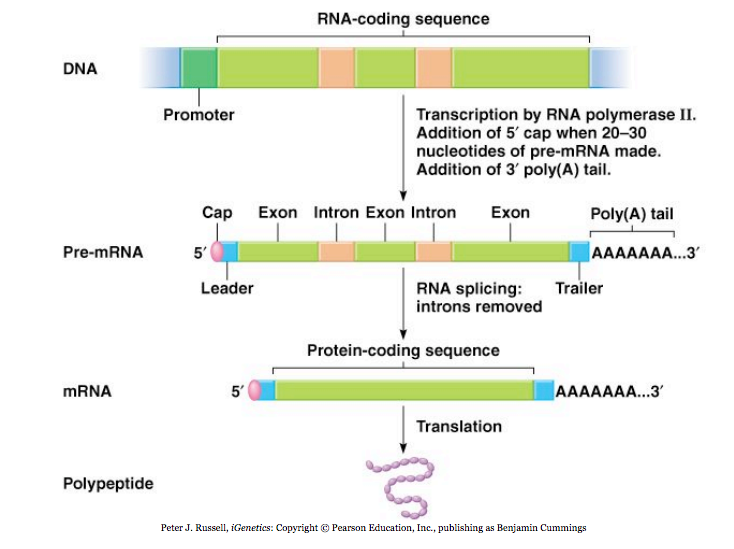 RNA-coding sequence

DNA

Promoter

Transcription by RNA polymerase II. Addition of 5′ cap when 20–30 nucleotides of pre-mRNA made. Addition of 3′ poly(A) tail.

Cap Exon Intron Exon Intron Exon Poly(A) tail

Pre-mRNA 5′ AAAAAAA...3′

Leader Trailer

RNA splicing: introns removed

Protein-coding sequence

mRNA 5′ AAAAAAA...3′

Translation

Polypeptide

Peter J. Russell, iGenetics: Copyright © Pearson Education, Inc., publishing as Benjamin Cummings